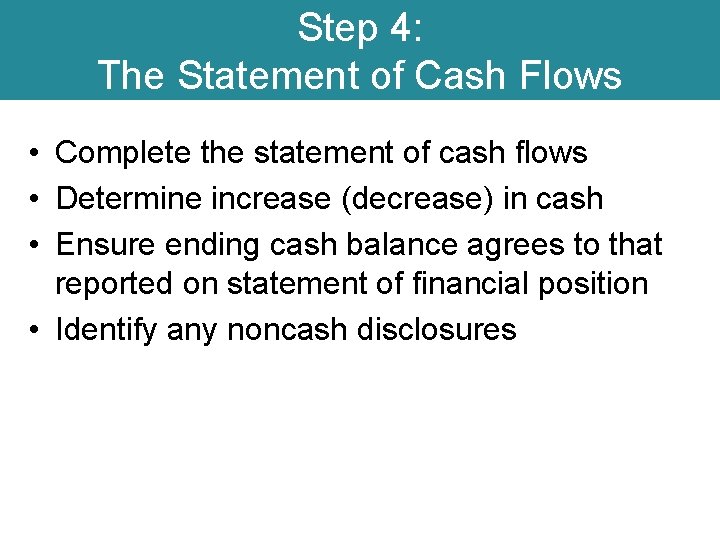 Step 4:
The Statement of Cash Flows

• Complete the statement of cash flows
• Determine increase (decrease) in cash
• Ensure ending cash balance agrees to that reported on statement of financial position
• Identify any noncash disclosures